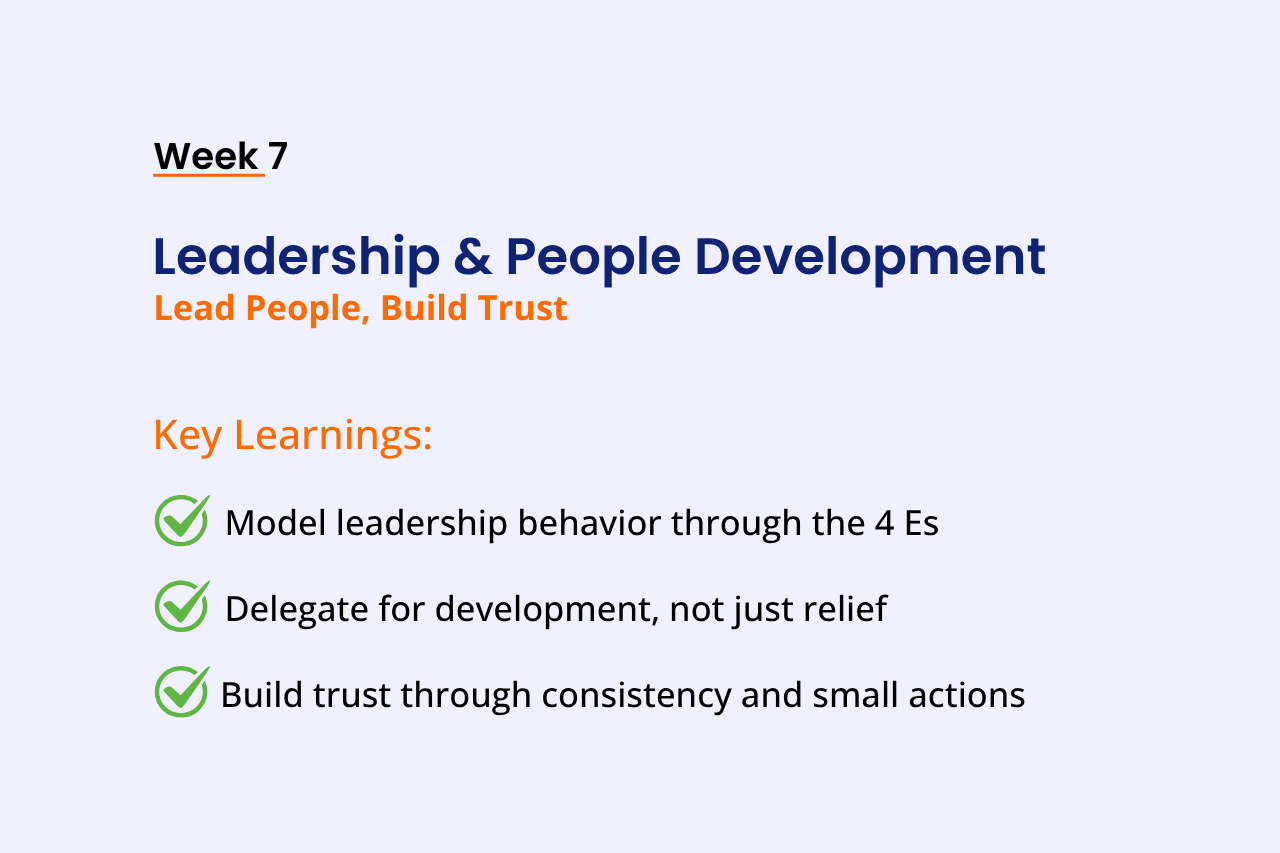 Week 7

Leadership & People Development
Lead People, Build Trust

Key Learnings:

Model leadership behavior through the 4 Es

Delegate for development, not just relief

Build trust through consistency and small actions